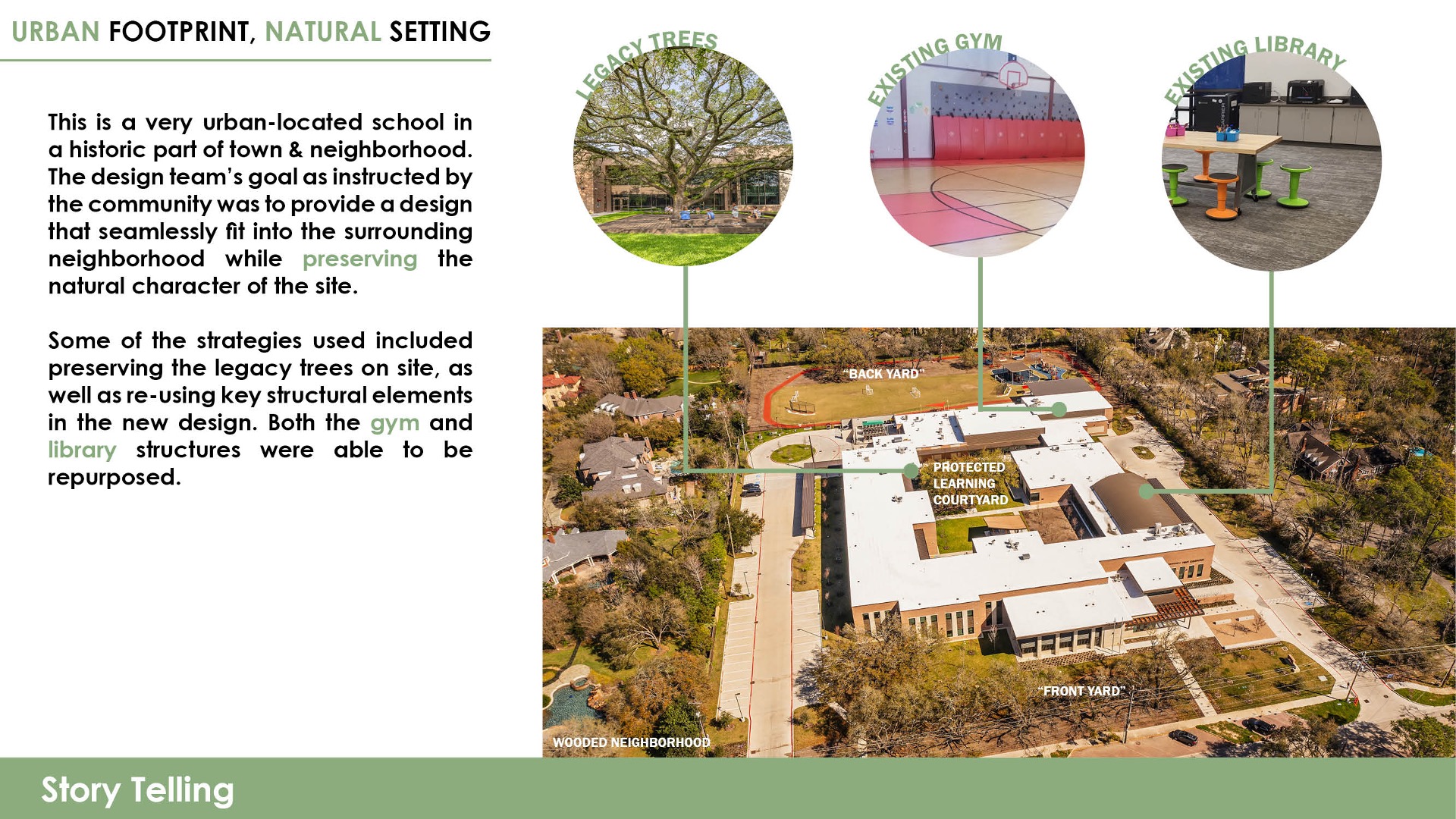 URBAN FOOTPRINT, NATURAL SETTING

This is a very urban-located school in a historic part of town & neighborhood. The design team's goal as instructed by the community was to provide a design that seamlessly fit into the surrounding neighborhood while preserving the natural character of the site.

Some of the strategies used included preserving the legacy trees on site, as well as re-using key structural elements in the new design. Both the gym and library structures were able to be repurposed.

LEGACY TREES

EXISTING GYM

EXISTING LIBRARY

"BACK YARD"

PROTECTED LEARNING COURTYARD

"FRONT YARD"

WOODED NEIGHBORHOOD

Story Telling